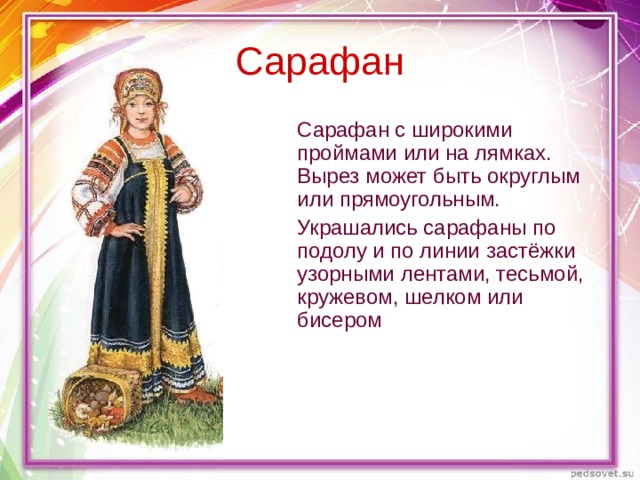 Сарафан

Сарафан с широкими проймами или на лямках. Вырез может быть округлым или прямоугольным.

Украшались сарафаны по подолу и по линии застёжки узорными лентами, тесьмой, кружевом, шелком или бисером

pedsovet.su